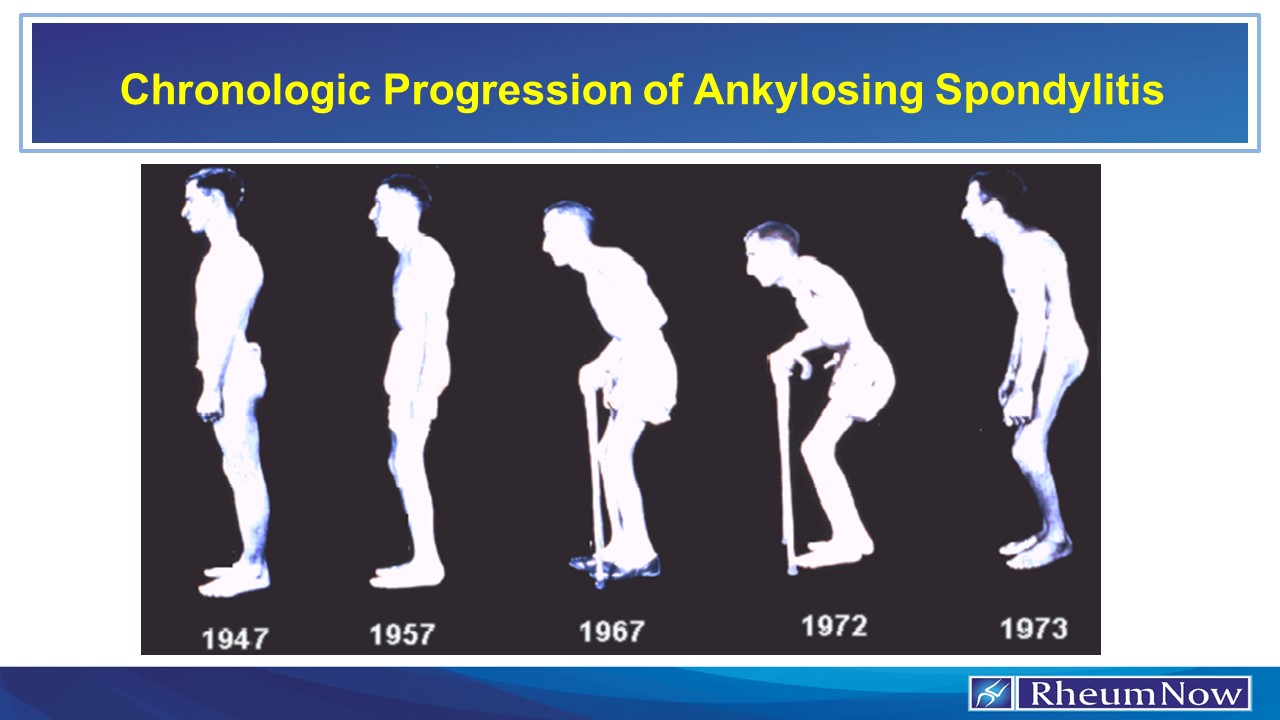 Chronologic Progression of Ankylosing Spondylitis

1947 1957 1967 1972 1973

RheumNow